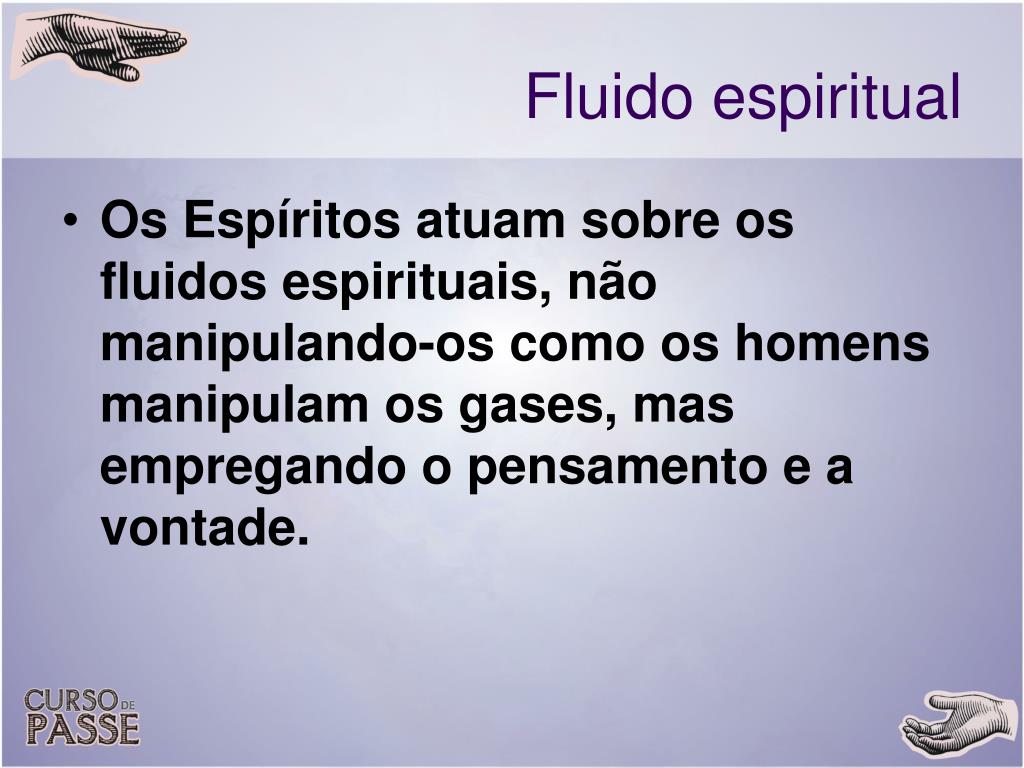 Fluido espiritual

• Os Espíritos atuam sobre os fluidos espirituais, não manipulando-os como os homens manipulam os gases, mas empregando o pensamento e a vontade.

CURSO DE PASSE